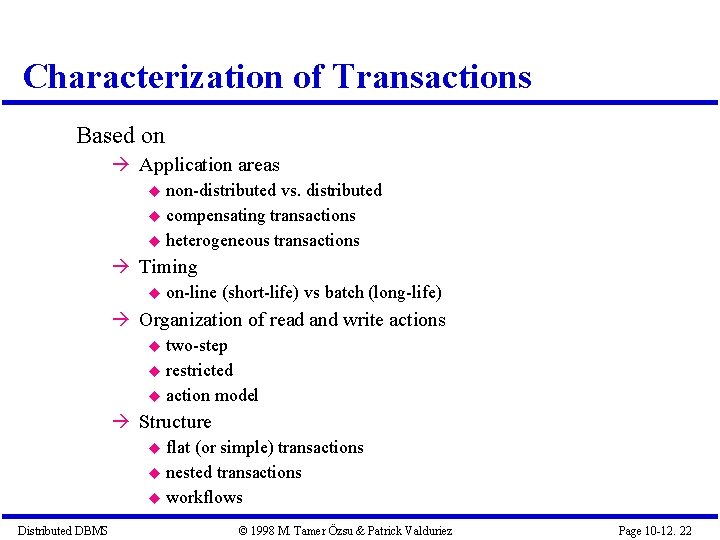 Characterization of Transactions

Based on

→ Application areas

◆ non-distributed vs. distributed

◆ compensating transactions

◆ heterogeneous transactions

→ Timing

◆ on-line (short-life) vs batch (long-life)

→ Organization of read and write actions

◆ two-step

◆ restricted

◆ action model

→ Structure

◆ flat (or simple) transactions

◆ nested transactions

◆ workflows

Distributed DBMS © 1998 M. Tamer Özsu & Patrick Valduriez Page 10-12. 22